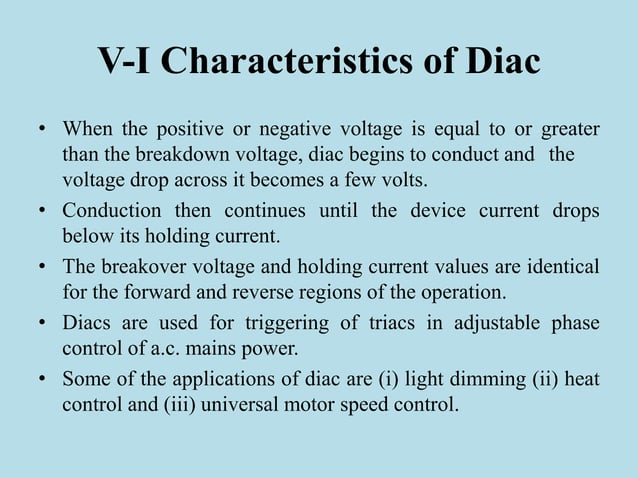 V-I Characteristics of Diac

• When the positive or negative voltage is equal to or greater than the breakdown voltage, diac begins to conduct and the voltage drop across it becomes a few volts.

• Conduction then continues until the device current drops below its holding current.

• The breakover voltage and holding current values are identical for the forward and reverse regions of the operation.

• Diacs are used for triggering of triacs in adjustable phase control of a.c. mains power.

• Some of the applications of diac are (i) light dimming (ii) heat control and (iii) universal motor speed control.